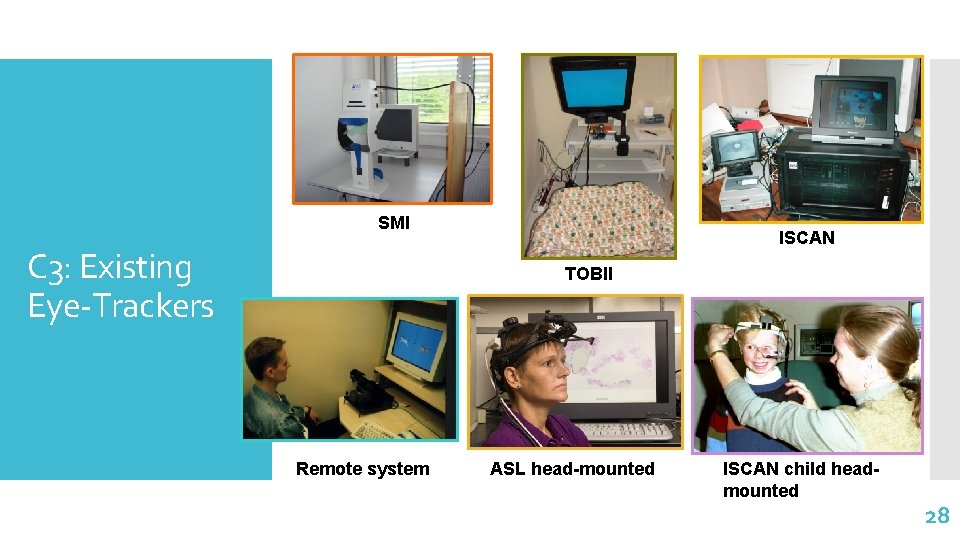 C3: Existing Eye-Trackers

SMI

TOBII

ISCAN

Remote system

ASL head-mounted

ISCAN child head-mounted

28